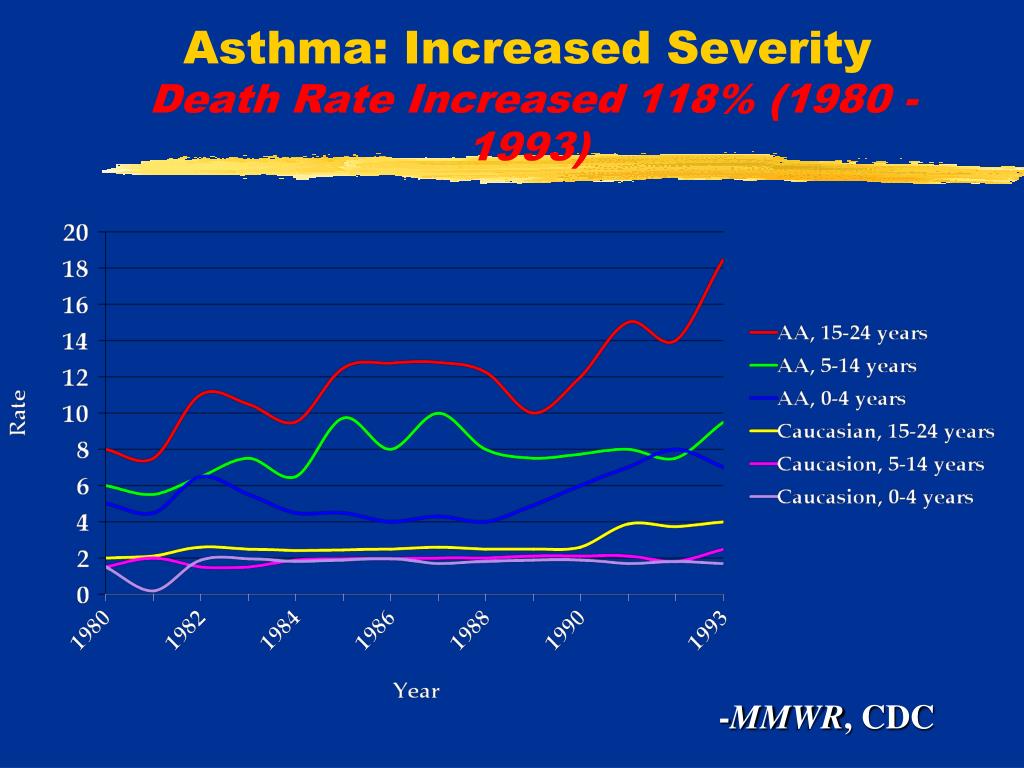 Asthma: Increased Severity

Death Rate Increased 118% (1980 - 1993)

20
18
16
14
12
10
8
6
4
2
0

Rate

1980
1982
1984
1986
1988
1990
1993

Year

AA, 15-24 years
AA, 5-14 years
AA, 0-4 years
Caucasian, 15-24 years
Caucasion, 5-14 years
Caucasion, 0-4 years

-MMWR, CDC